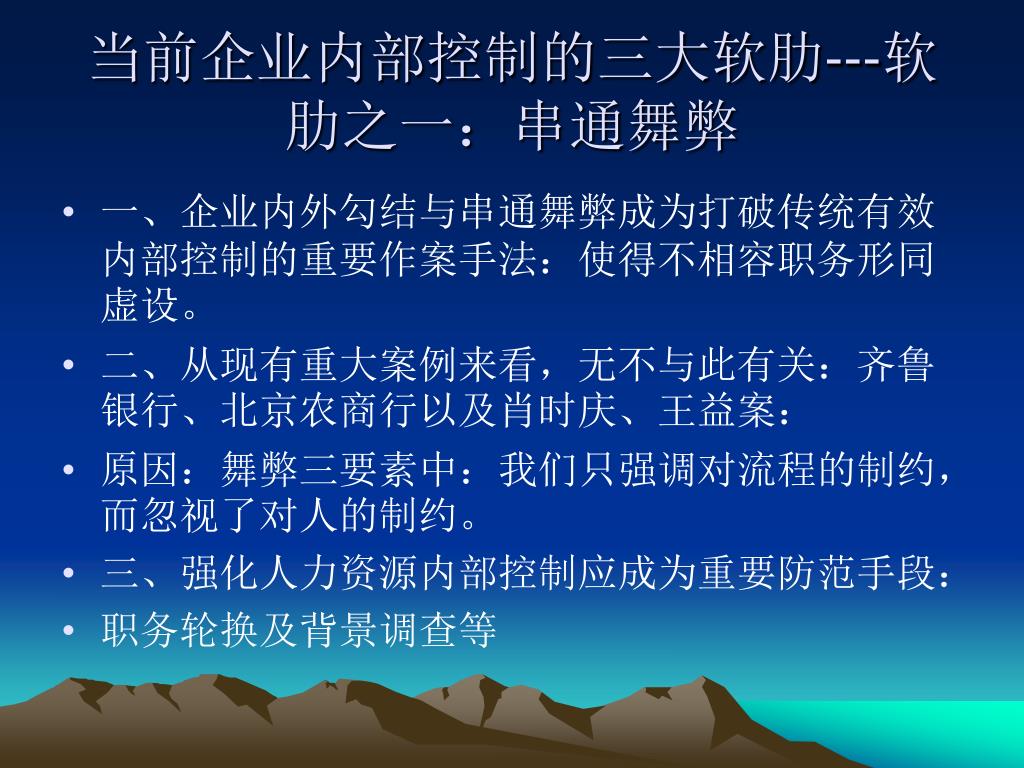 当前企业内部控制的三大软肋---软肋之一：串通舞弊

• 一、企业内外勾结与串通舞弊成为打破传统有效内部控制的重要作案手法：使得不相容职务形同虚设。
• 二、从现有重大案例来看，无不与此有关：齐鲁银行、北京农商行以及肖时庆、王益案：
• 原因：舞弊三要素中：我们只强调对流程的制约，而忽视了对人的制约。
• 三、强化人力资源内部控制应成为重要防范手段：
• 职务轮换及背景调查等